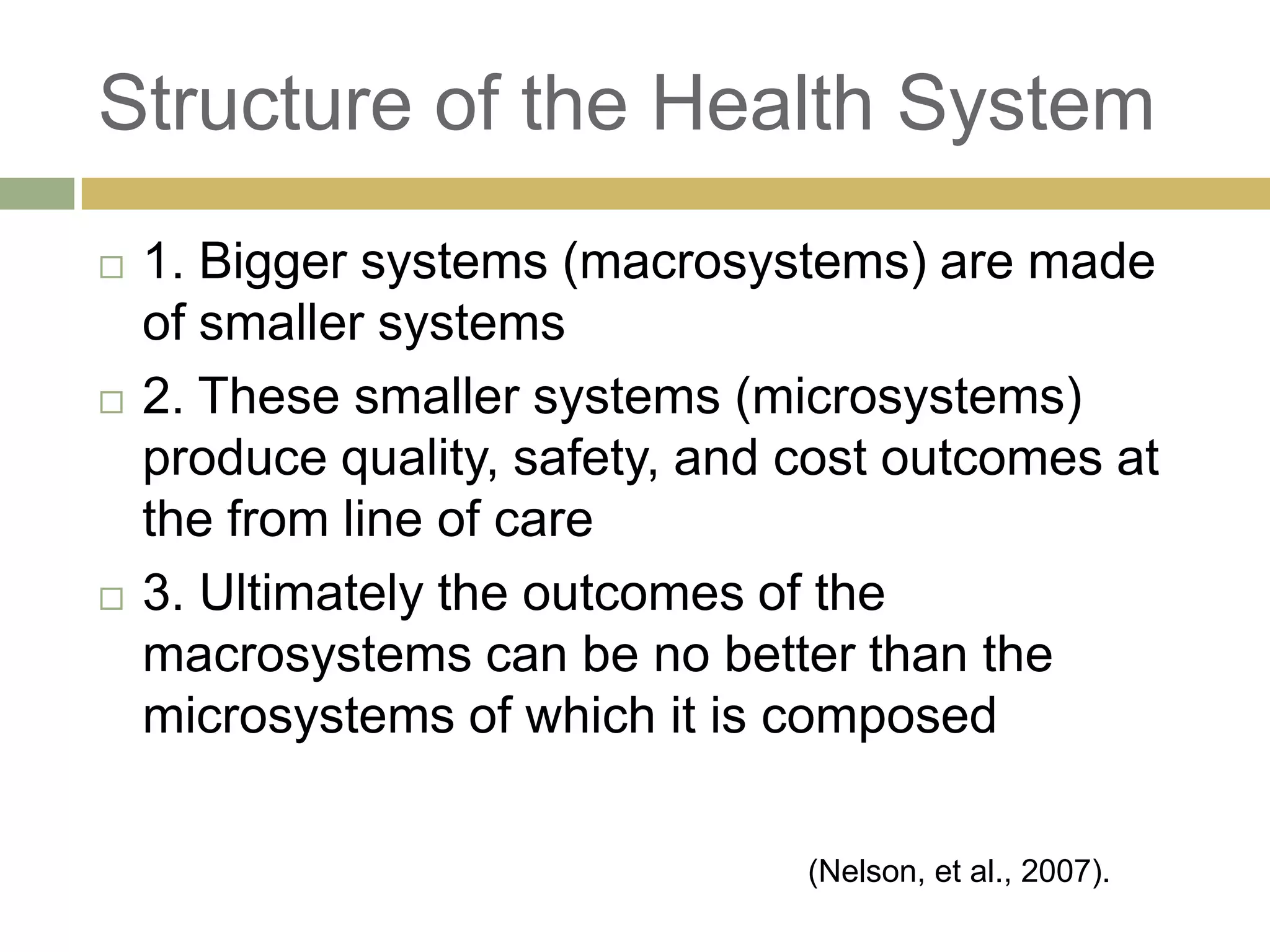 Structure of the Health System

1. Bigger systems (macrosystems) are made of smaller systems

2. These smaller systems (microsystems) produce quality, safety, and cost outcomes at the from line of care

3. Ultimately the outcomes of the macrosystems can be no better than the microsystems of which it is composed

(Nelson, et al., 2007).